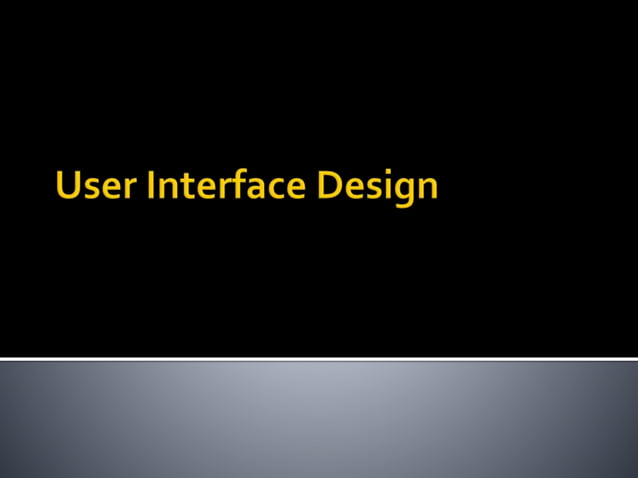 User Interface Design